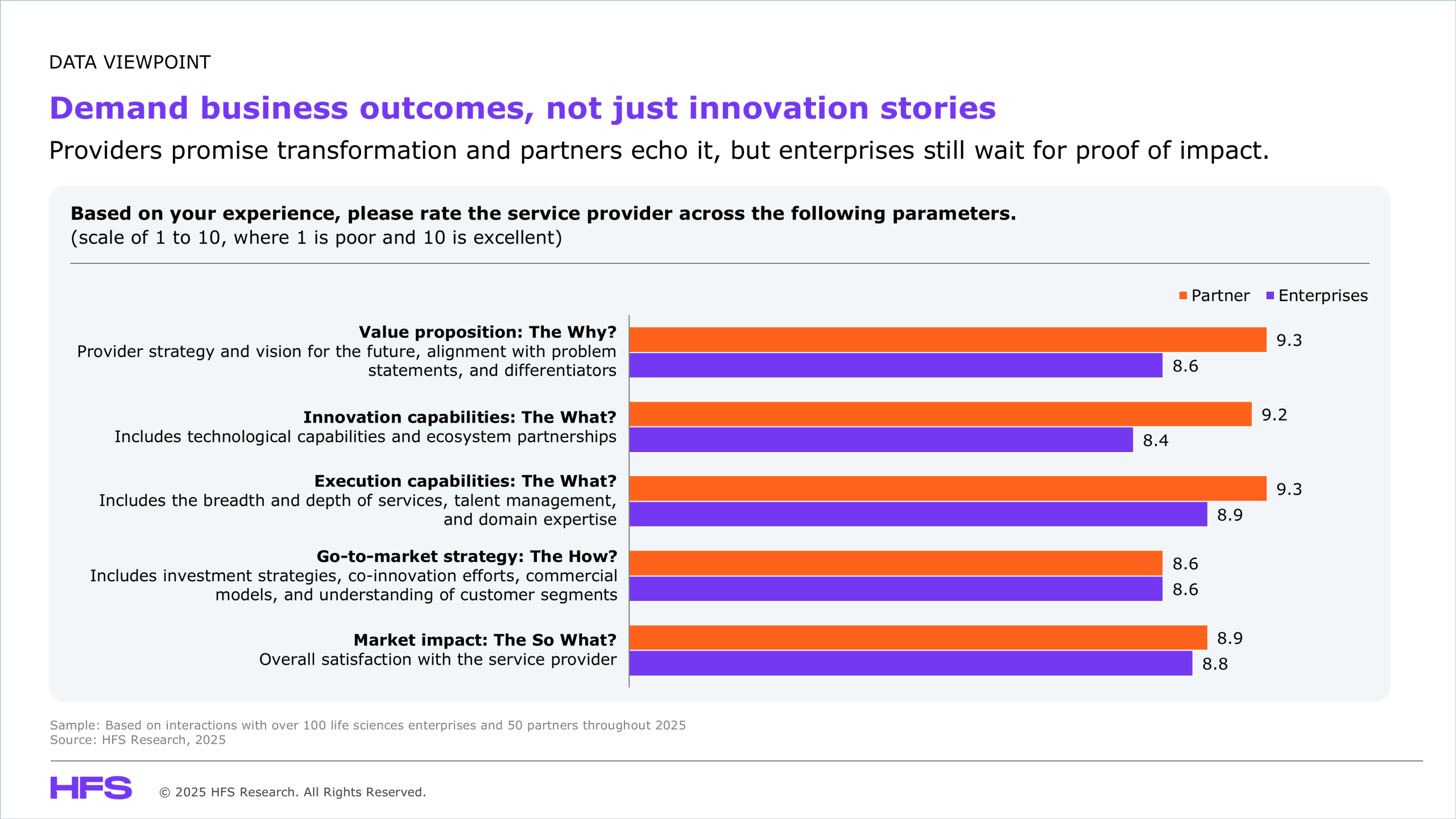 DATA VIEWPOINT

Demand business outcomes, not just innovation stories

Providers promise transformation and partners echo it, but enterprises still wait for proof of impact.

Based on your experience, please rate the service provider across the following parameters.
(scale of 1 to 10, where 1 is poor and 10 is excellent)

Partner Enterprises

Value proposition: The Why?
Provider strategy and vision for the future, alignment with problem statements, and differentiators
9.3
8.6

Innovation capabilities: The What?
Includes technological capabilities and ecosystem partnerships
9.2
8.4

Execution capabilities: The What?
Includes the breadth and depth of services, talent management, and domain expertise
9.3
8.9

Go-to-market strategy: The How?
Includes investment strategies, co-innovation efforts, commercial models, and understanding of customer segments
8.6
8.6

Market impact: The So What?
Overall satisfaction with the service provider
8.9
8.8

Sample: Based on interactions with over 100 life sciences enterprises and 50 partners throughout 2025
Source: HFS Research, 2025

HFS © 2025 HFS Research. All Rights Reserved.